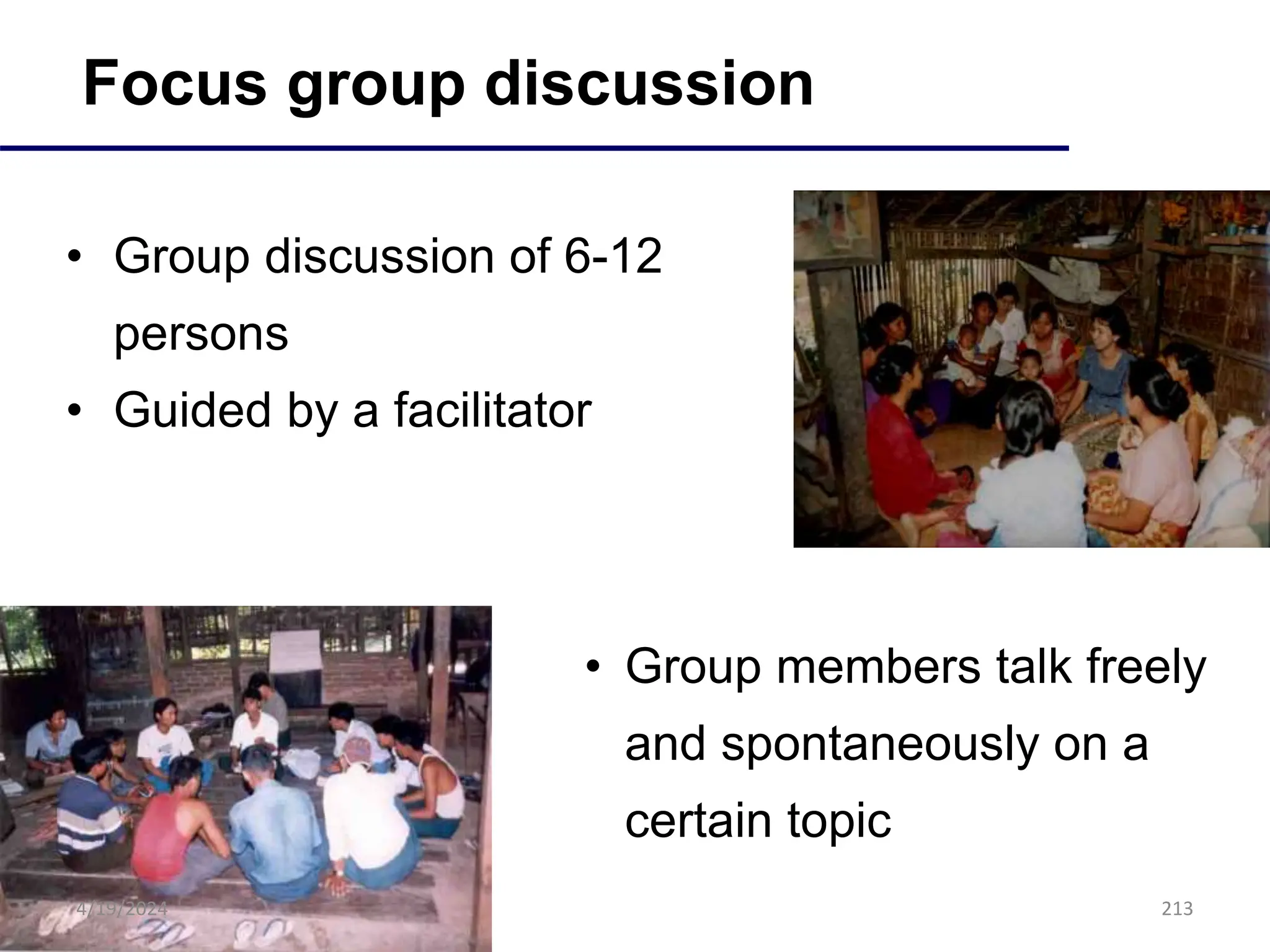 Focus group discussion

• Group discussion of 6-12 persons
• Guided by a facilitator

• Group members talk freely and spontaneously on a certain topic

4/19/2024

213